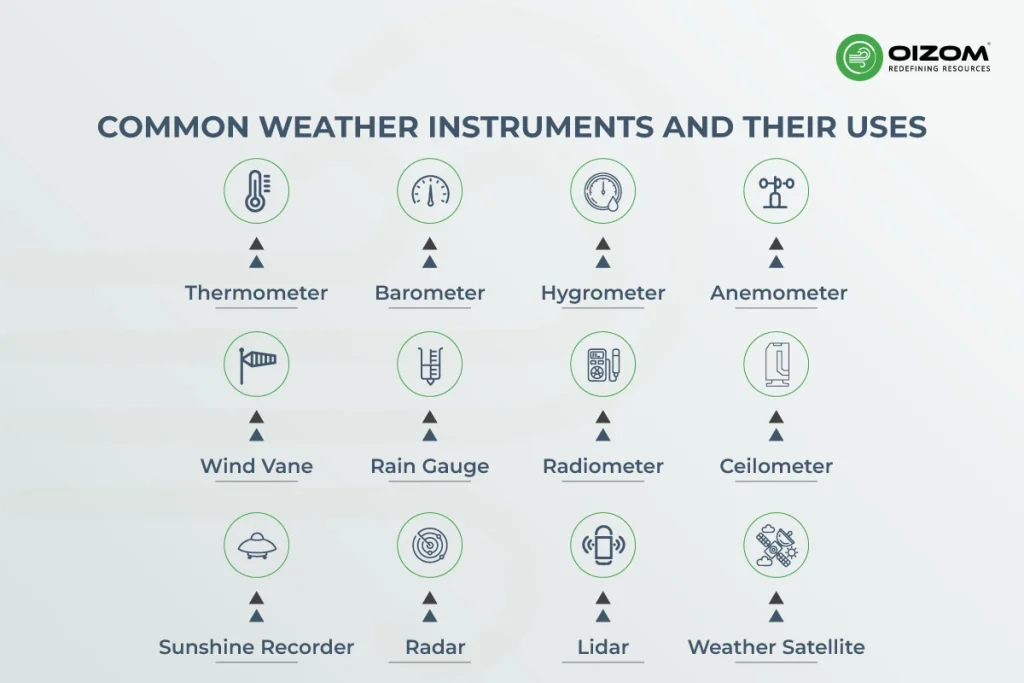 OIZOM
REDEFINING RESOURCES

COMMON WEATHER INSTRUMENTS AND THEIR USES

Thermometer

Barometer

Hygrometer

Anemometer

Wind Vane

Rain Gauge

Radiometer

Ceilometer

Sunshine Recorder

Radar

Lidar

Weather Satellite